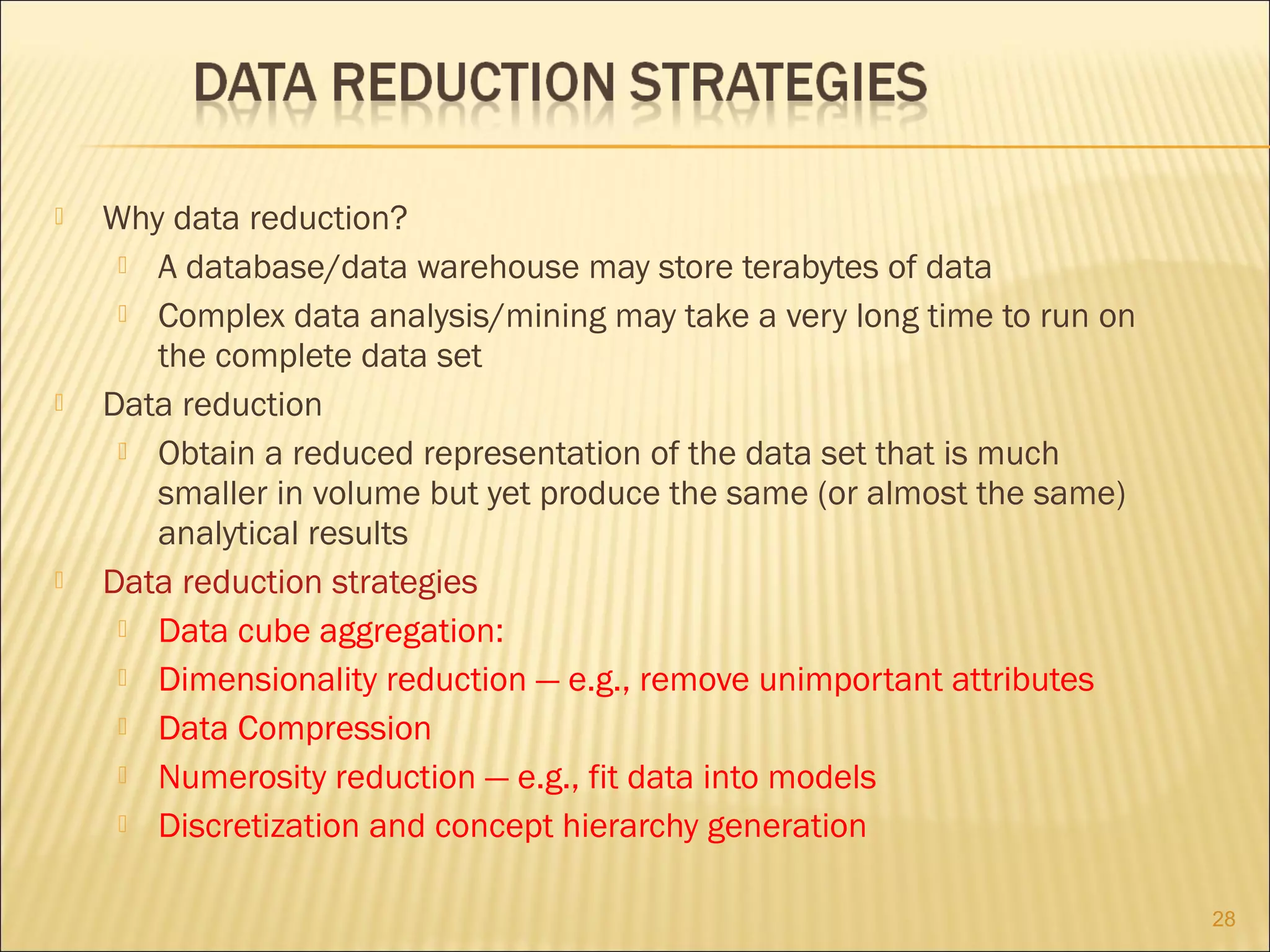 DATA REDUCTION STRATEGIES

Why data reduction?

A database/data warehouse may store terabytes of data

Complex data analysis/mining may take a very long time to run on the complete data set

Data reduction

Obtain a reduced representation of the data set that is much smaller in volume but yet produce the same (or almost the same) analytical results

Data reduction strategies

Data cube aggregation:

Dimensionality reduction — e.g., remove unimportant attributes

Data Compression

Numerosity reduction — e.g., fit data into models

Discretization and concept hierarchy generation

28